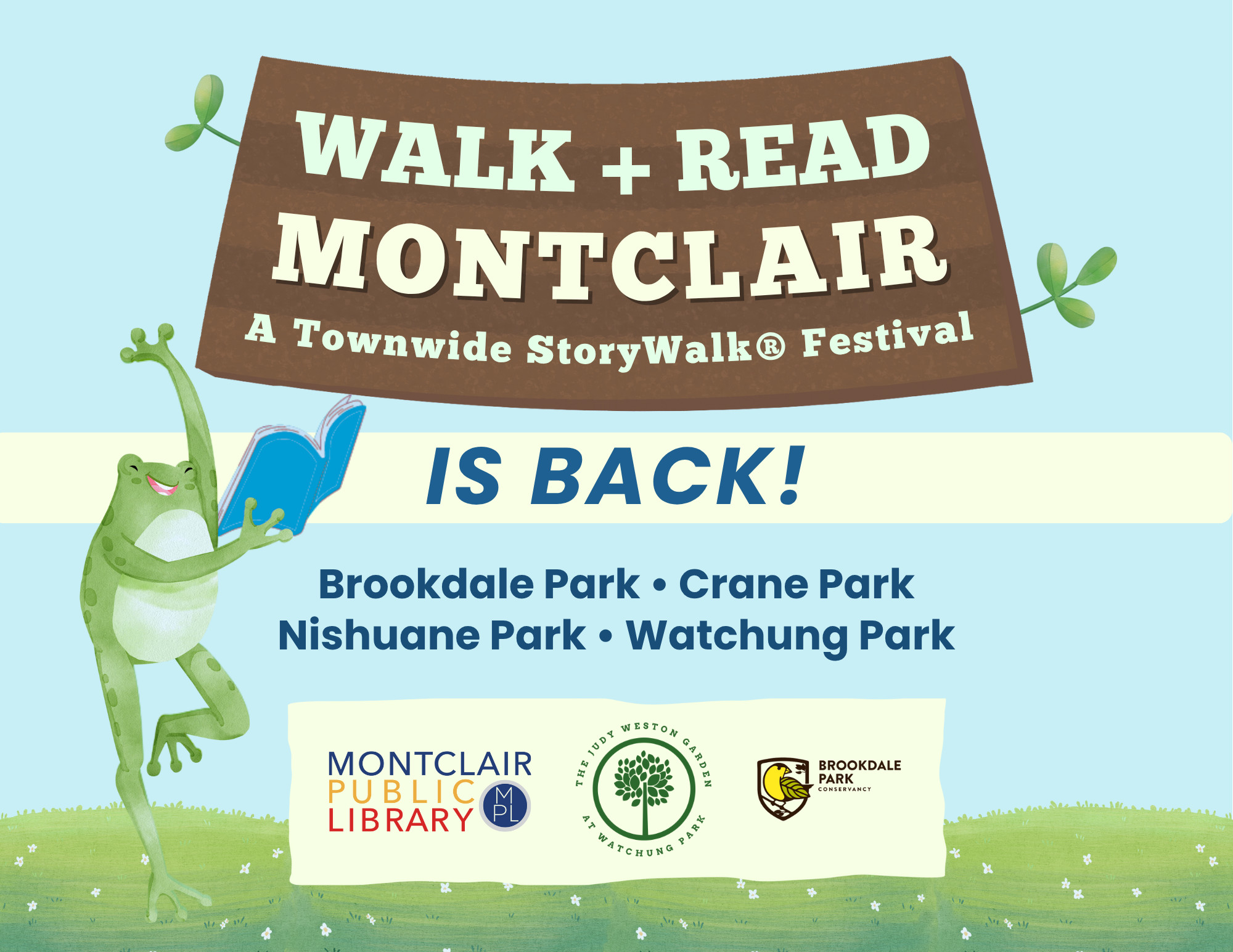 WALK + READ MONTCLAIR

A Townwide StoryWalk® Festival

IS BACK!

Brookdale Park • Crane Park
Nishuane Park • Watchung Park

MONTCLAIR PUBLIC LIBRARY MPL

THE JUDY WESTON GARDEN AT WATCHUNG PARK

BROOKDALE PARK CONSERVANCY